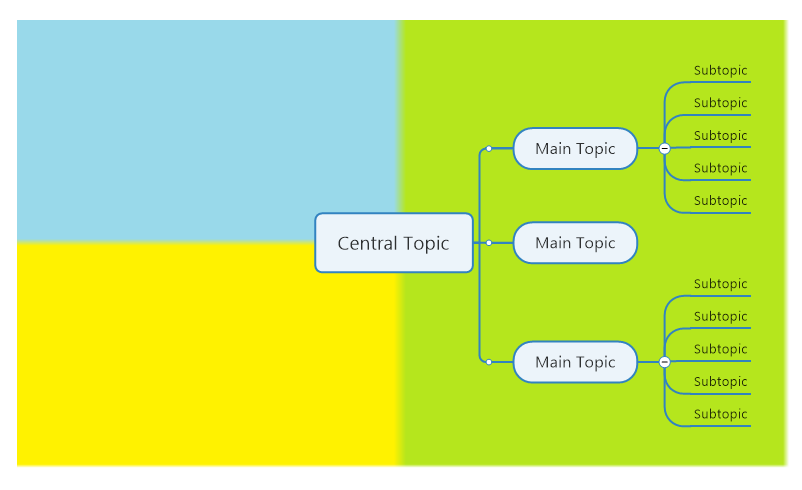 Central Topic

Main Topic

Subtopic
Subtopic
Subtopic
Subtopic
Subtopic

Main Topic

Main Topic

Subtopic
Subtopic
Subtopic
Subtopic
Subtopic